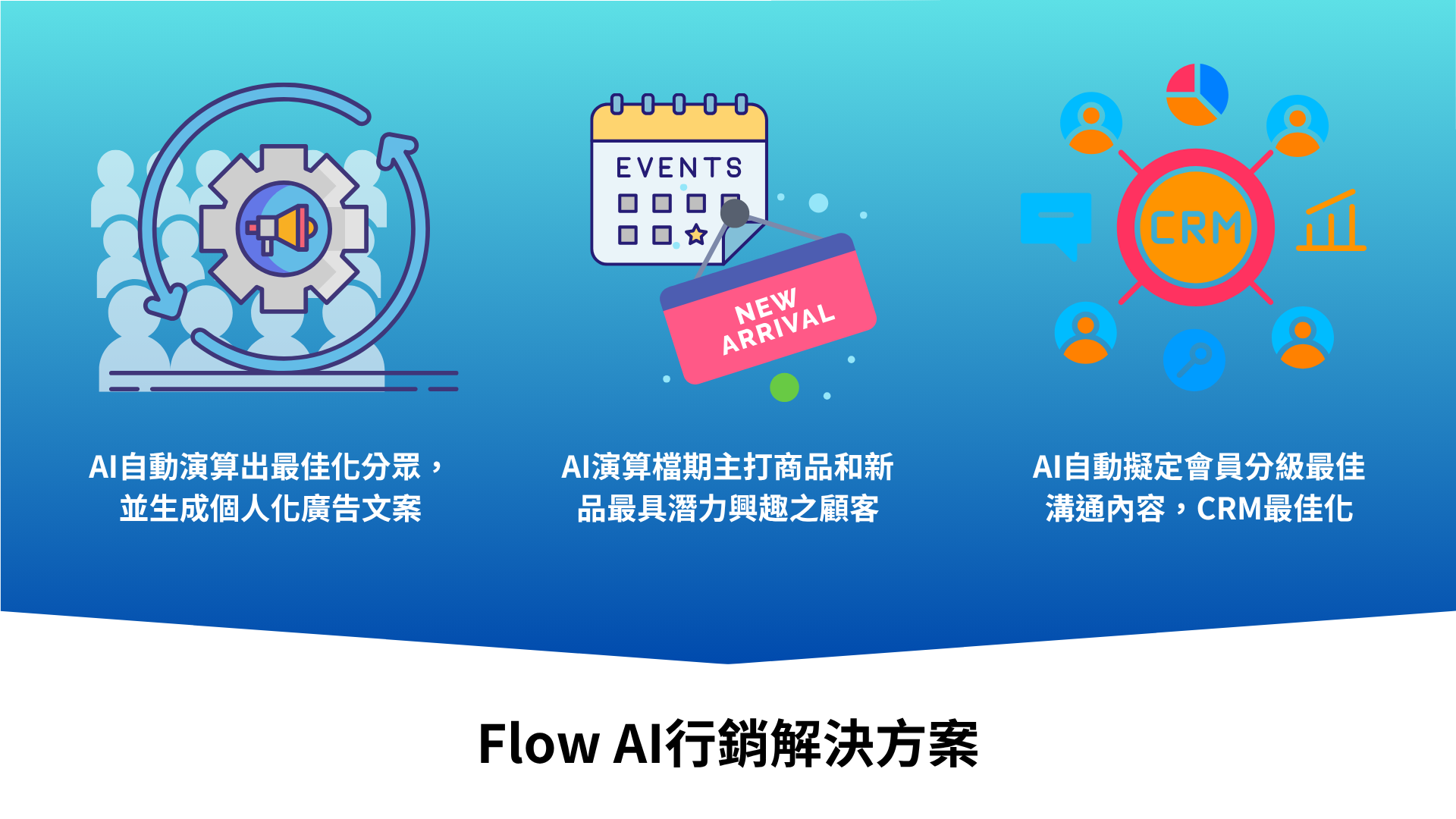 EVENTS

NEW ARRIVAL

CRM

AI自動演算出最佳化分眾，並生成個人化廣告文案

AI演算檔期主打商品和新品最具潛力興趣之顧客

AI自動擬定會員分級最佳溝通內容，CRM最佳化

Flow AI行銷解決方案